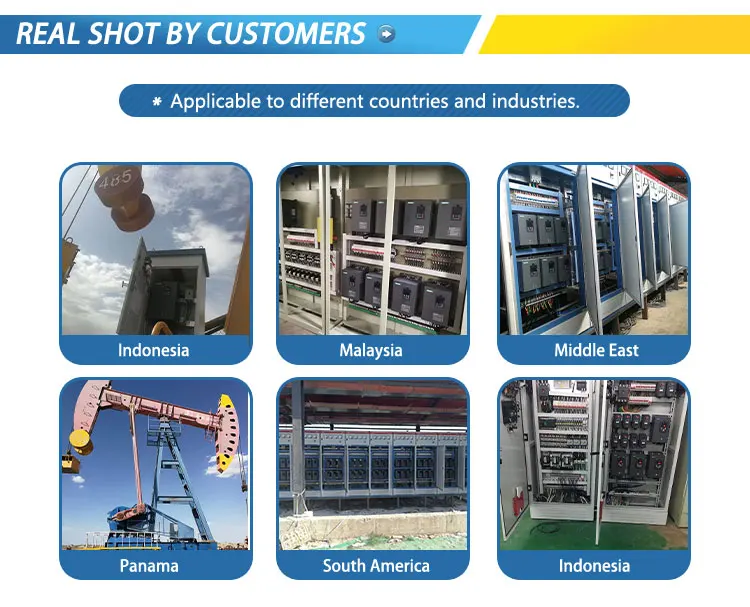 REAL SHOT BY CUSTOMERS

* Applicable to different countries and industries.

485

Indonesia

Malaysia

Middle East

Panama

South America

Indonesia